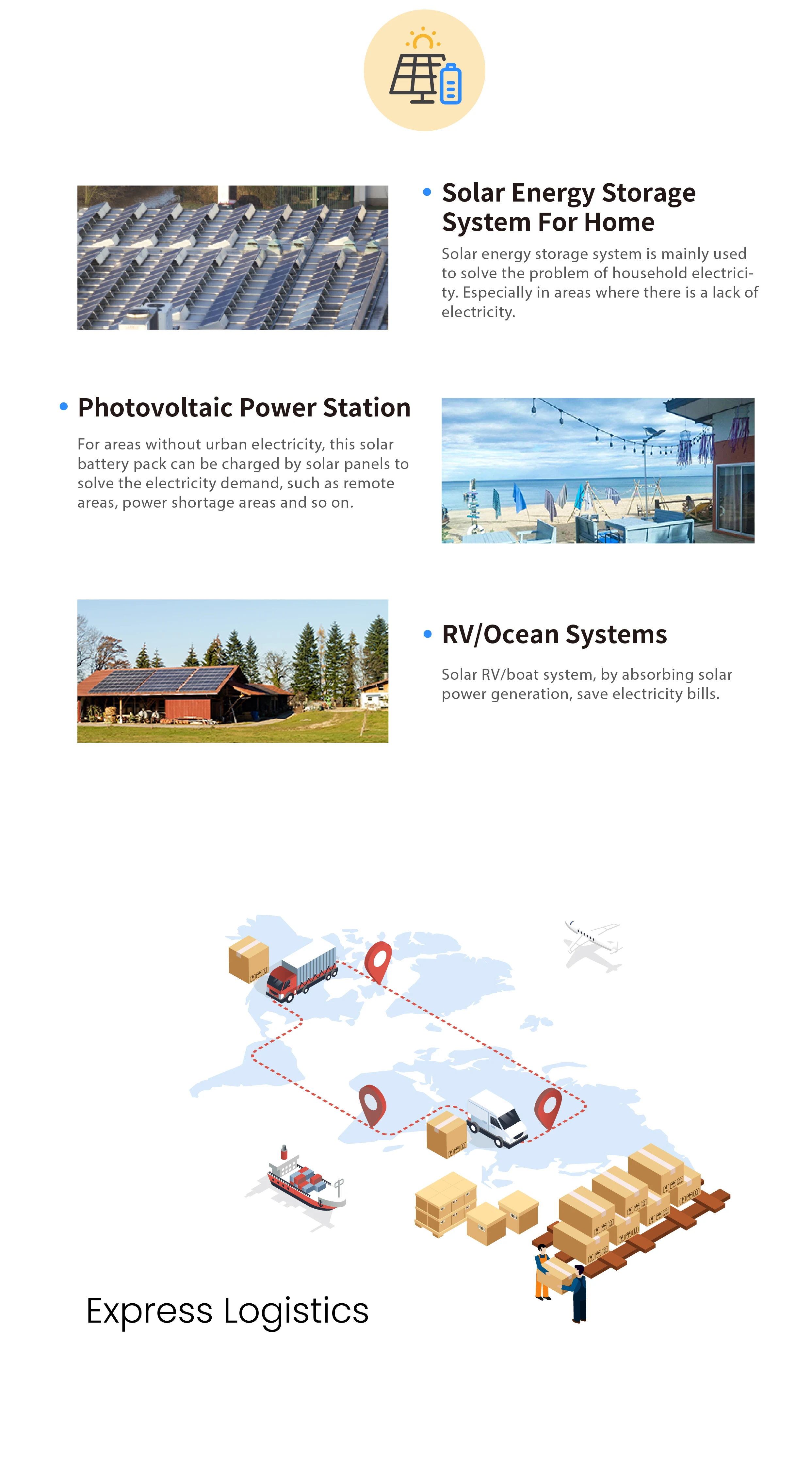 • Solar Energy Storage System For Home

Solar energy storage system is mainly used to solve the problem of household electricity. Especially in areas where there is a lack of electricity.

• Photovoltaic Power Station

For areas without urban electricity, this solar battery pack can be charged by solar panels to solve the electricity demand, such as remote areas, power shortage areas and so on.

• RV/Ocean Systems

Solar RV/boat system, by absorbing solar power generation, save electricity bills.

Express Logistics